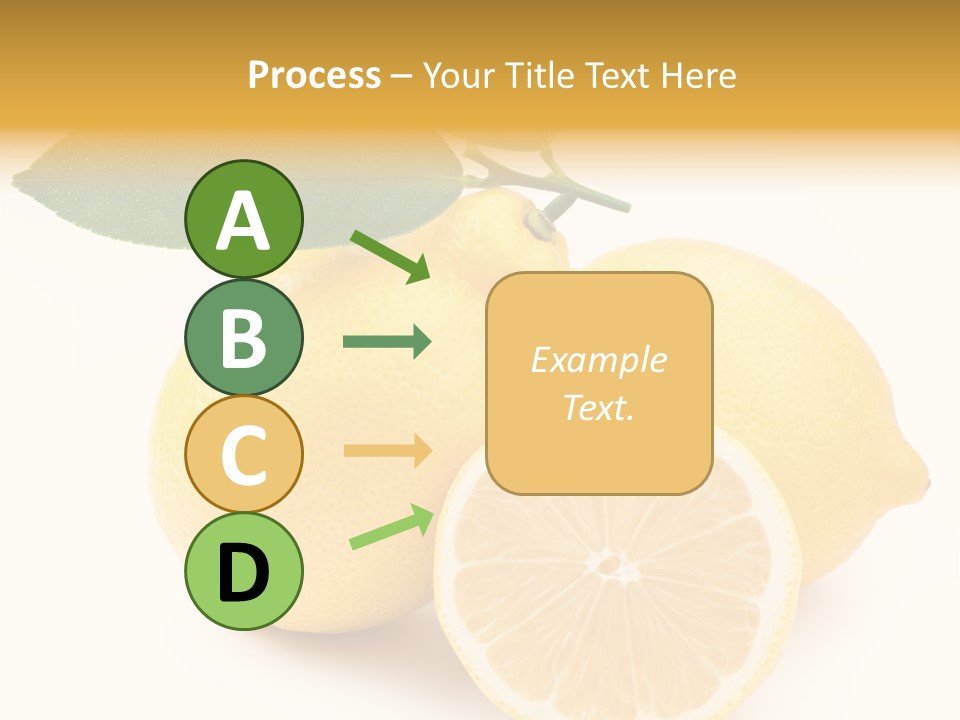 Process – Your Title Text Here

A

B

C

D

Example Text.